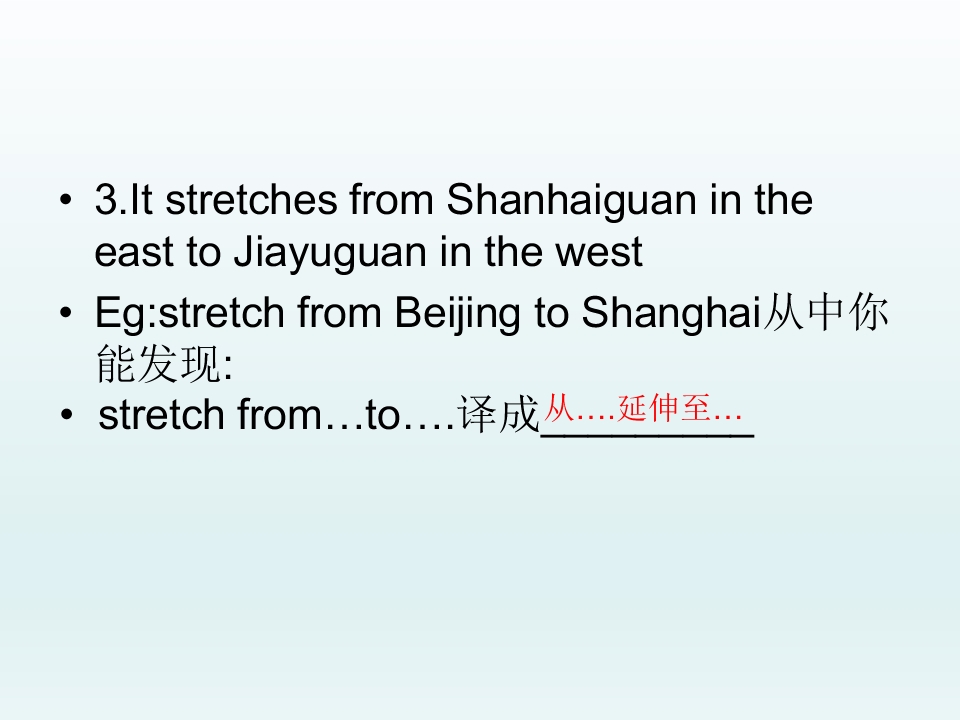 • 3.It stretches from Shanhaiguan in the east to Jiayuguan in the west

• Eg:stretch from Beijing to Shanghai从中你能发现:

• stretch from…to….译成从....延伸至...